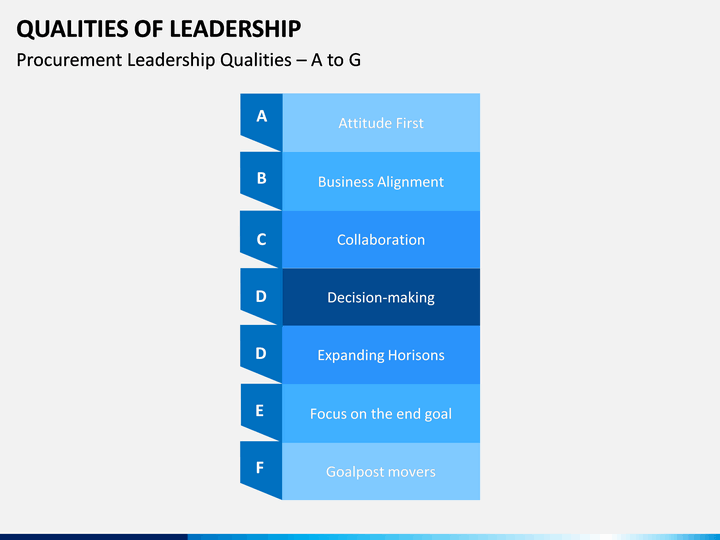 QUALITIES OF LEADERSHIP

Procurement Leadership Qualities – A to G

A Attitude First

B Business Alignment

C Collaboration

D Decision-making

D Expanding Horisons

E Focus on the end goal

F Goalpost movers